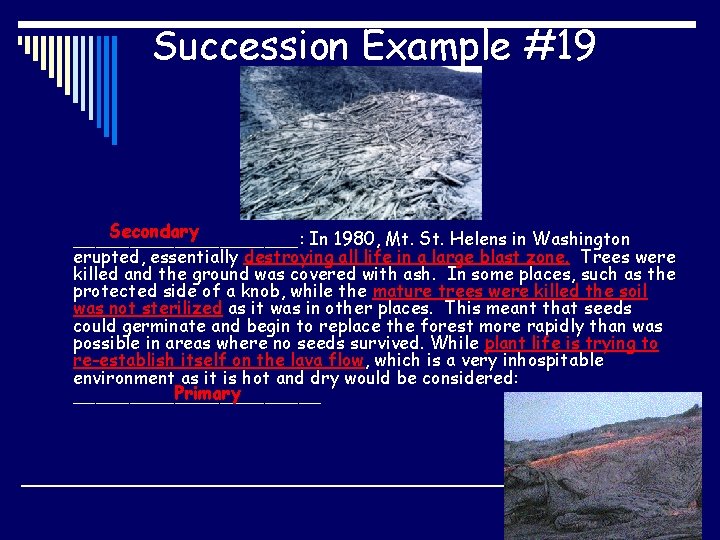 Succession Example #19

Secondary: In 1980, Mt. St. Helens in Washington erupted, essentially destroying all life in a large blast zone. Trees were killed and the ground was covered with ash. In some places, such as the protected side of a knob, while the mature trees were killed the soil was not sterilized as it was in other places. This meant that seeds could germinate and begin to replace the forest more rapidly than was possible in areas where no seeds survived. While plant life is trying to re-establish itself on the lava flow, which is a very inhospitable environment as it is hot and dry would be considered: Primary